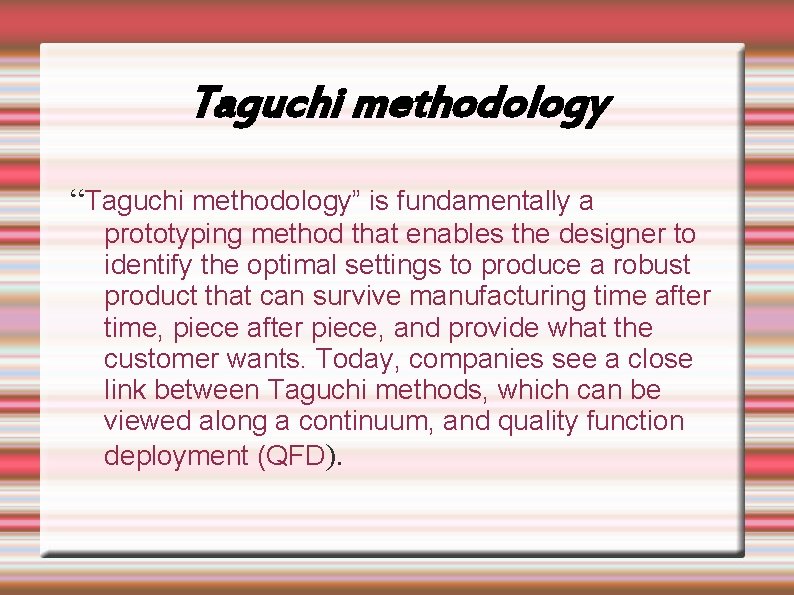 Taguchi methodology

“Taguchi methodology” is fundamentally a prototyping method that enables the designer to identify the optimal settings to produce a robust product that can survive manufacturing time after time, piece after piece, and provide what the customer wants. Today, companies see a close link between Taguchi methods, which can be viewed along a continuum, and quality function deployment (QFD).